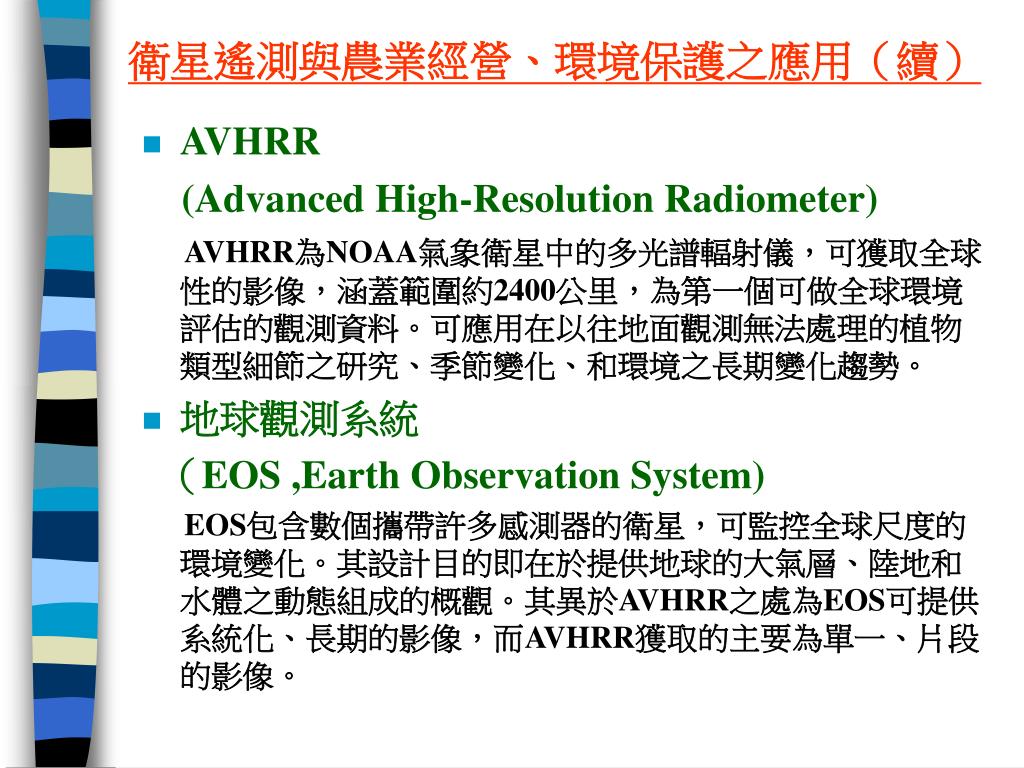 衛星遙測與農業經營、環境保護之應用（續）

AVHRR
(Advanced High-Resolution Radiometer)

AVHRR為NOAA氣象衛星中的多光譜輻射儀，可獲取全球性的影像，涵蓋範圍約2400公里，為第一個可做全球環境評估的觀測資料。可應用在以往地面觀測無法處理的植物類型細節之研究、季節變化、和環境之長期變化趨勢。

地球觀測系統
（EOS ,Earth Observation System)

EOS包含數個攜帶許多感測器的衛星，可監控全球尺度的環境變化。其設計目的即在於提供地球的大氣層、陸地和水體之動態組成的概觀。其異於AVHRR之處為EOS可提供系統化、長期的影像，而AVHRR獲取的主要為單一、片段的影像。